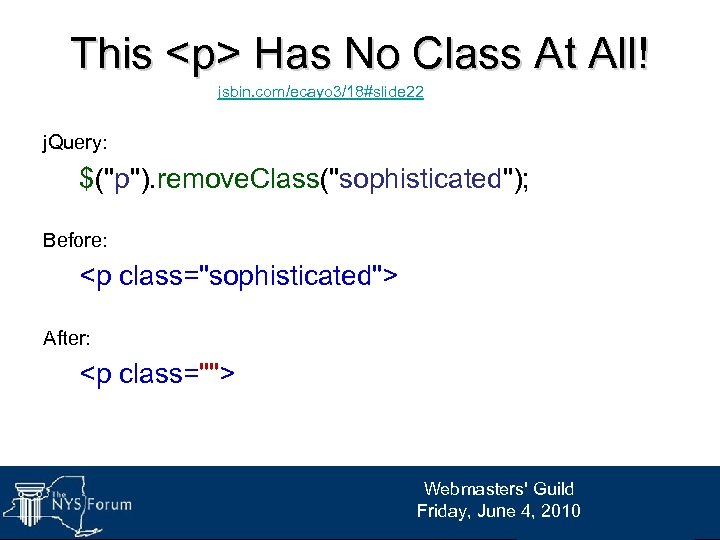 This <p> Has No Class At All!

jsbin.com/ecayo3/18#slide22

jQuery:

$("p").removeClass("sophisticated");

Before:

<p class="sophisticated">

After:

<p class="">

The NYS Forum

Webmasters' Guild
Friday, June 4, 2010